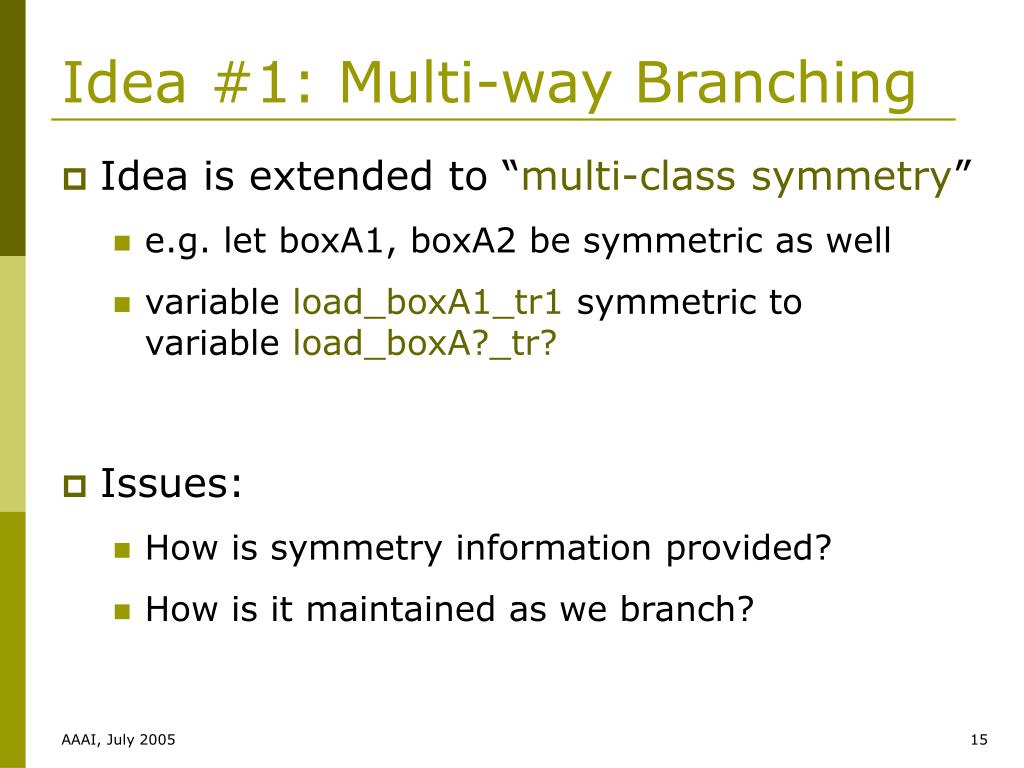 Idea #1: Multi-way Branching

Idea is extended to “multi-class symmetry”

e.g. let boxA1, boxA2 be symmetric as well

variable load_boxA1_tr1 symmetric to variable load_boxA?_tr?

Issues:

How is symmetry information provided?

How is it maintained as we branch?

AAAI, July 2005

15